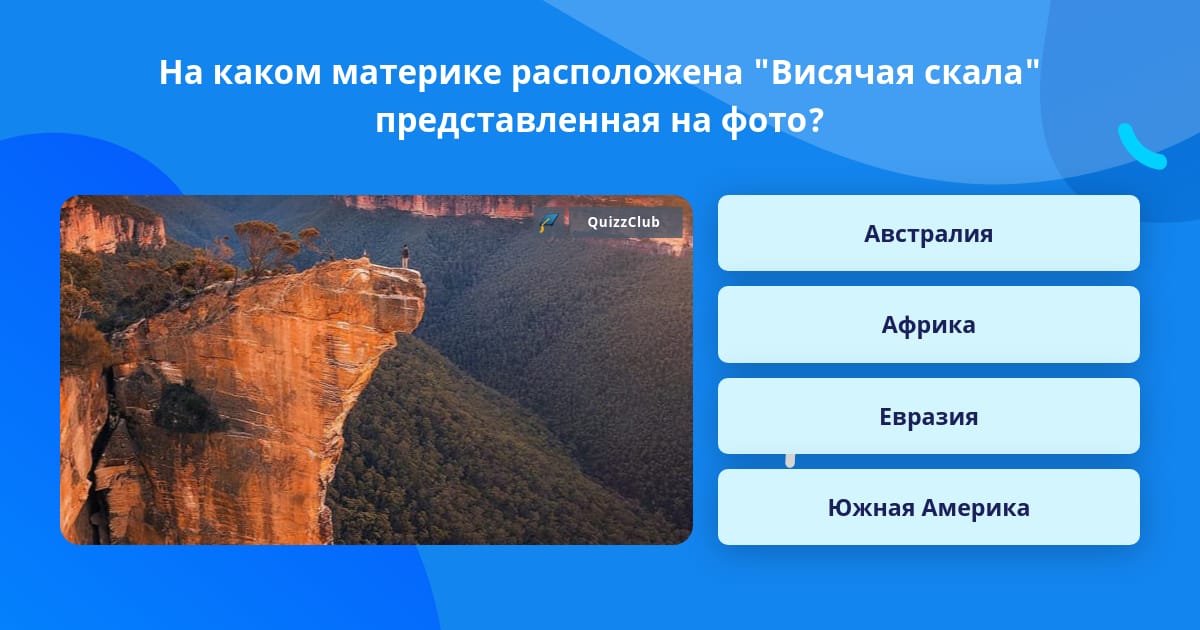 На каком материке расположена "Висячая скала" представленная на фото?

QuizzClub

Австралия

Африка

Евразия

Южная Америка